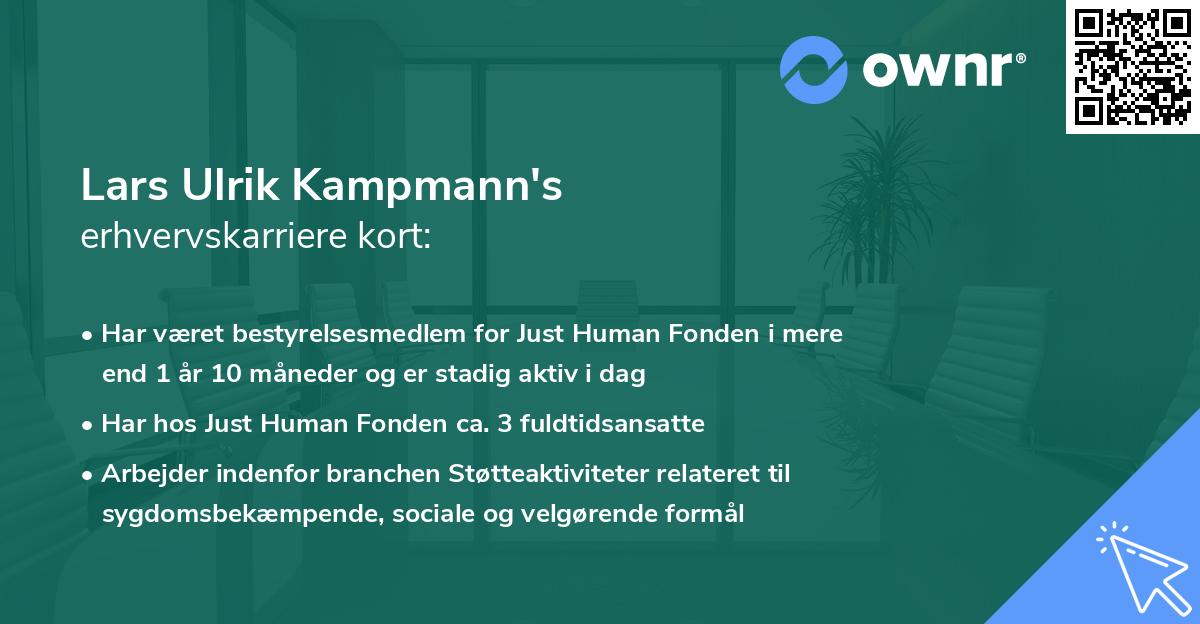 ownr®

Lars Ulrik Kampmann's
erhvervskarriere kort:

• Har været bestyrelsesmedlem for Just Human Fonden i mere end 1 år 10 måneder og er stadig aktiv i dag

• Har hos Just Human Fonden ca. 3 fuldtidsansatte

• Arbejder indenfor branchen Støtteaktiviteter relateret til sygdomsbekæmpende, sociale og velgørende formål